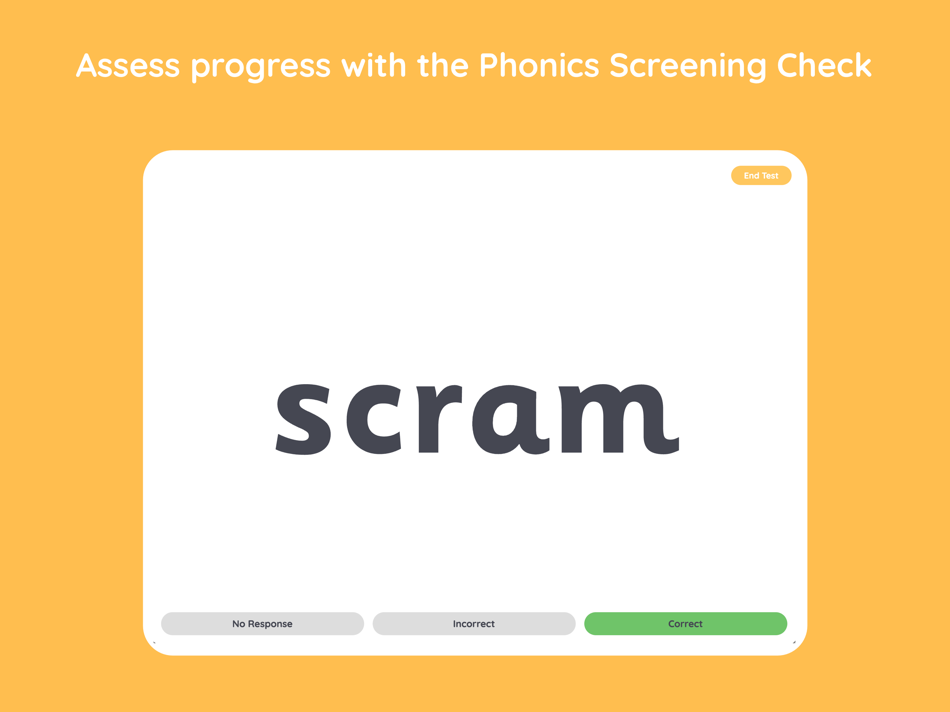 Assess progress with the Phonics Screening Check

End Test

scram

No Response

Incorrect

Correct